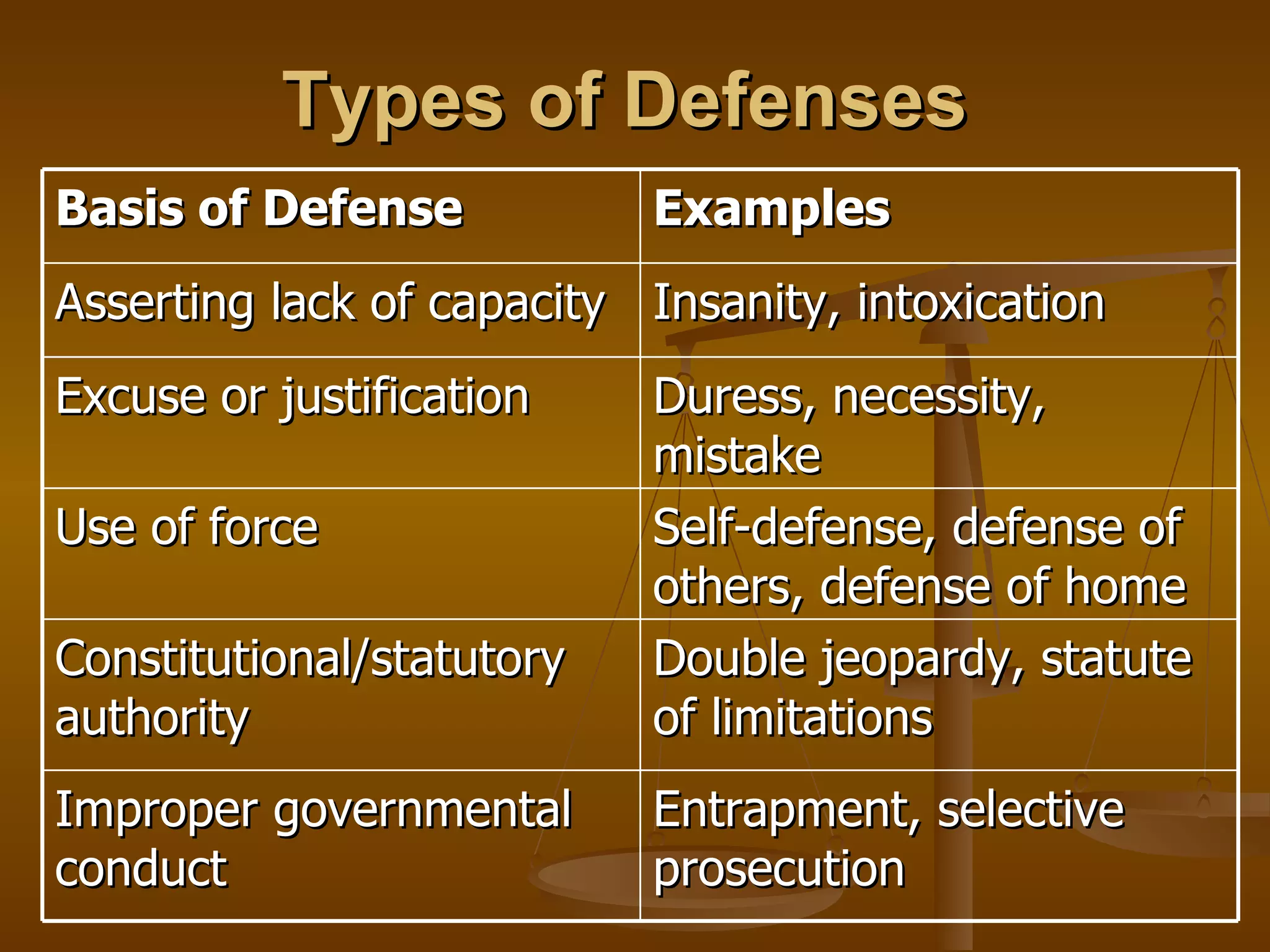 Types of Defenses

| Basis of Defense | Examples |
|---|---|
| Asserting lack of capacity | Insanity, intoxication |
| Excuse or justification | Duress, necessity, mistake |
| Use of force | Self-defense, defense of others, defense of home |
| Constitutional/statutory authority | Double jeopardy, statute of limitations |
| Improper governmental conduct | Entrapment, selective prosecution |